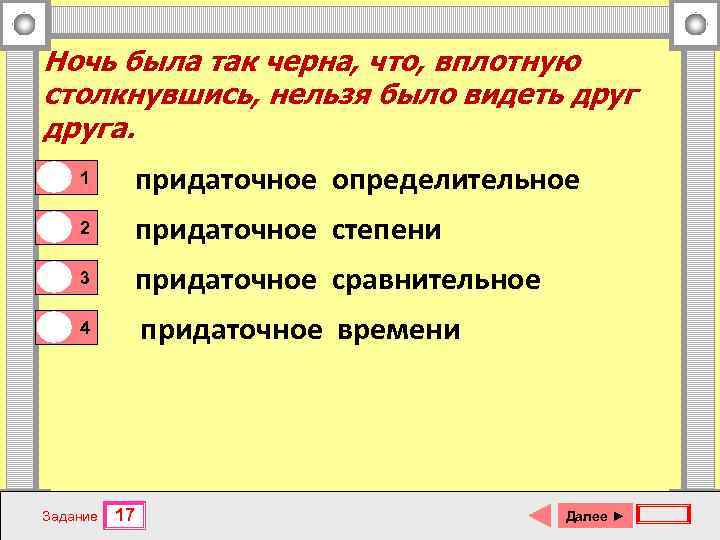 Ночь была так черна, что, вплотную столкнувшись, нельзя было видеть друг друга.

1 придаточное определительное

2 придаточное степени

3 придаточное сравнительное

4 придаточное времени

Задание 17

Далее ►